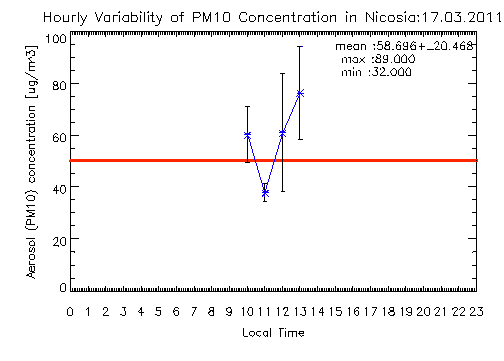 Hourly Variability of PM10 Concentration in Nicosia:17.03.2011

mean :58.696+_20.468
max :89.000
min :32.000

Aerosol (PM10) concentration [ug/m3]

100
80
60
40
20
0

0 1 2 3 4 5 6 7 8 9 10 11 12 13 14 15 16 17 18 19 20 21 22 23

Local Time